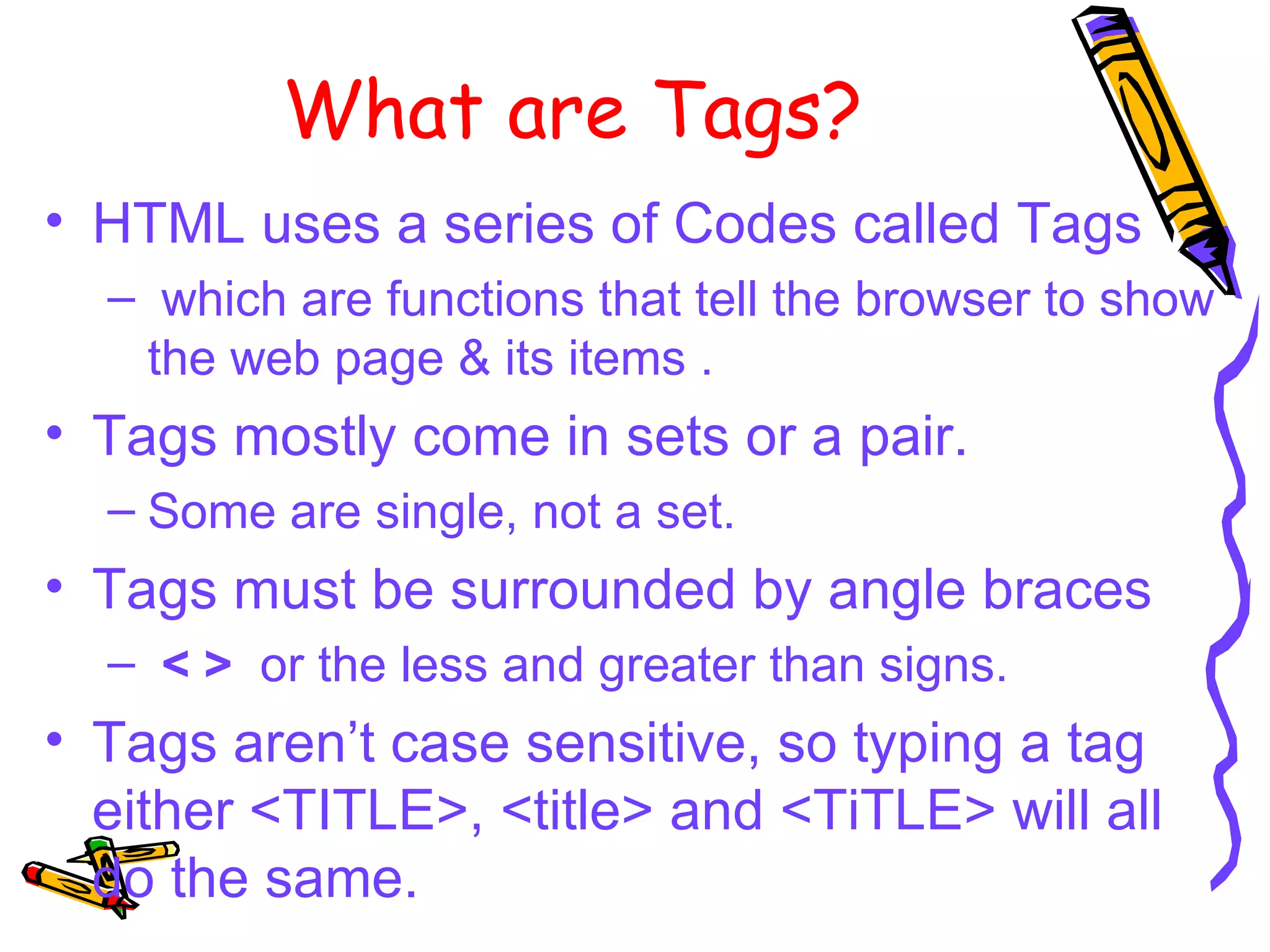 What are Tags?

• HTML uses a series of Codes called Tags
  – which are functions that tell the browser to show the web page & its items .

• Tags mostly come in sets or a pair.
  – Some are single, not a set.

• Tags must be surrounded by angle braces
  – < > or the less and greater than signs.

• Tags aren’t case sensitive, so typing a tag either <TITLE>, <title> and <TiTLE> will all do the same.